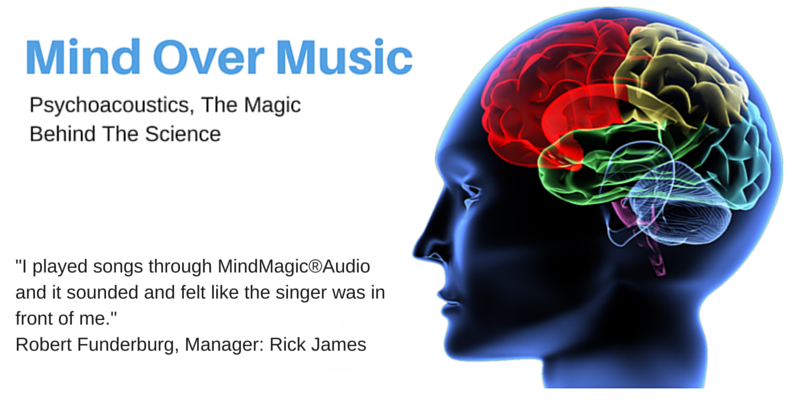 Mind Over Music

Psychoacoustics, The Magic Behind The Science

"I played songs through MindMagic®Audio and it sounded and felt like the singer was in front of me."
Robert Funderburg, Manager: Rick James